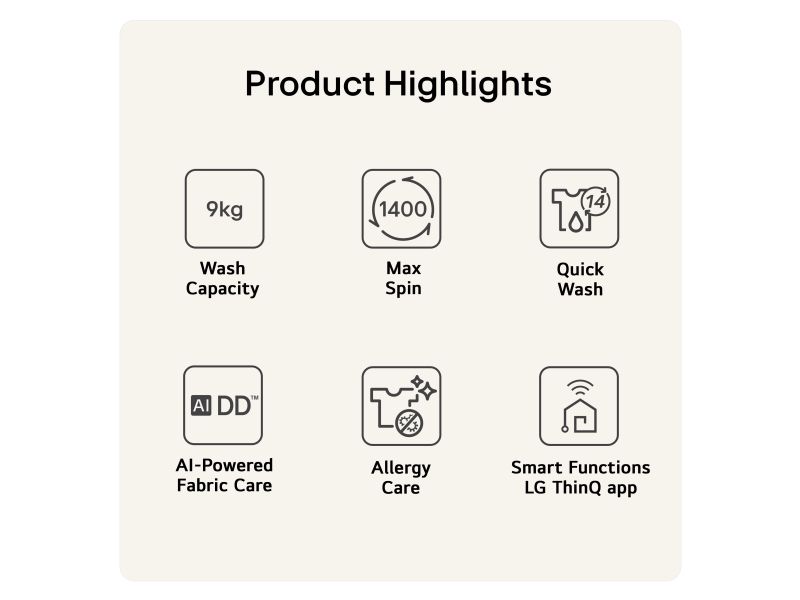 Product Highlights

9kg

Wash Capacity

1400

Max Spin

14

Quick Wash

AI DD™

AI-Powered Fabric Care

Allergy Care

Smart Functions LG ThinQ app